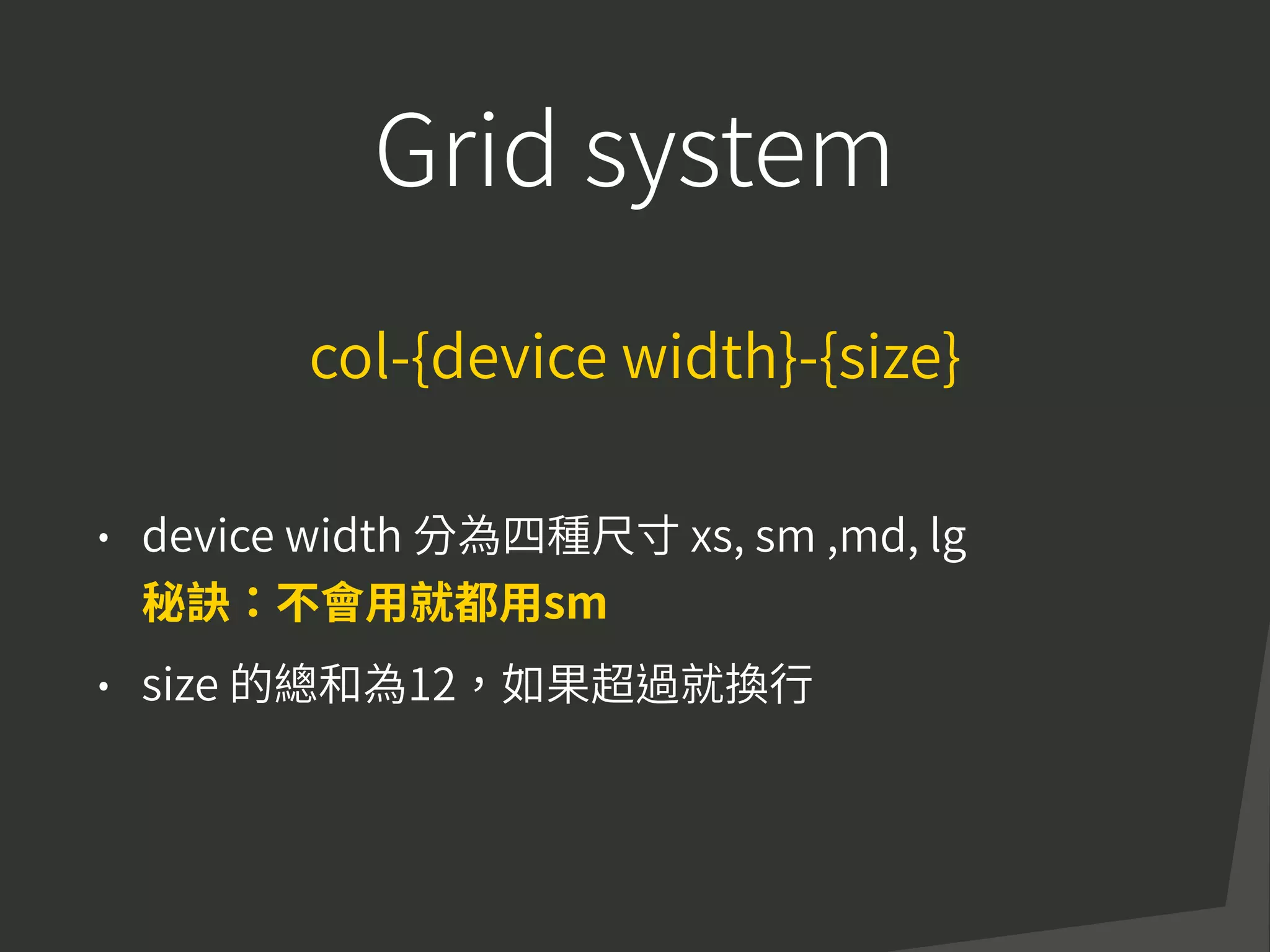 Grid system

col-{device width}-{size}

• device width 分為四種尺寸 xs, sm ,md, lg
秘訣：不會用就都用sm

• size 的總和為12，如果超過就換行